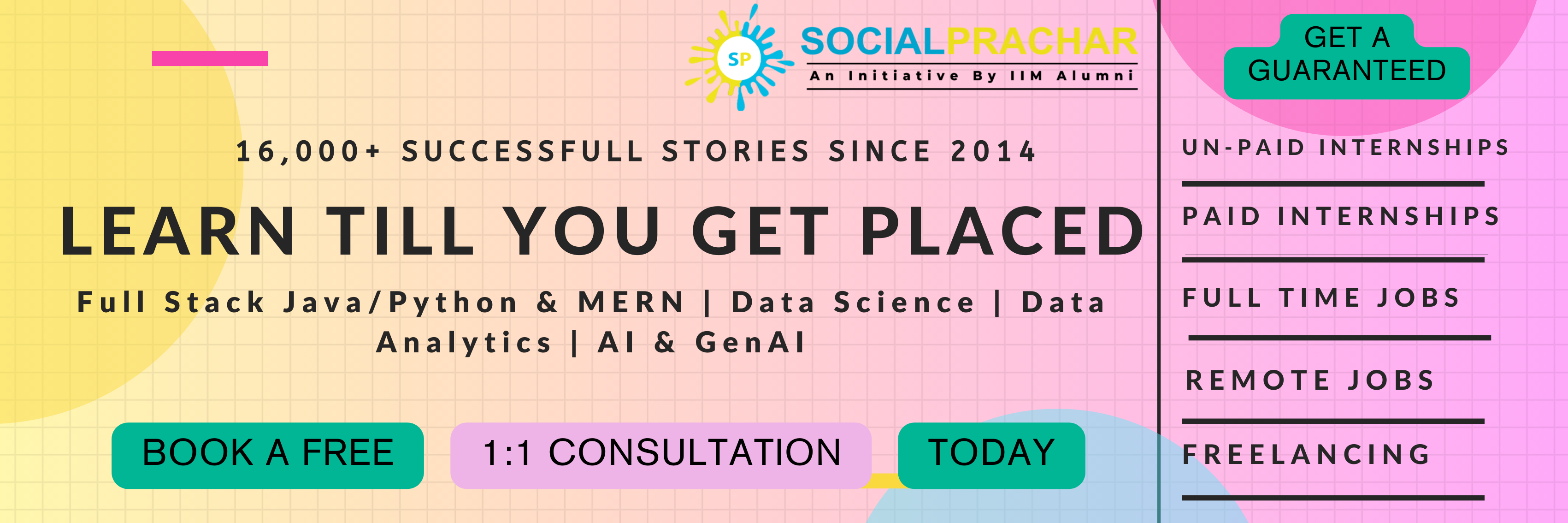 SP SOCIALPRACHAR
An Initiative By IIM Alumni

16,000+ SUCCESSFULL STORIES SINCE 2014

LEARN TILL YOU GET PLACED

Full Stack Java/Python & MERN | Data Science | Data Analytics | AI & GenAI

BOOK A FREE 1:1 CONSULTATION TODAY

GET A GUARANTEED

UN-PAID INTERNSHIPS

PAID INTERNSHIPS

FULL TIME JOBS

REMOTE JOBS

FREELANCING